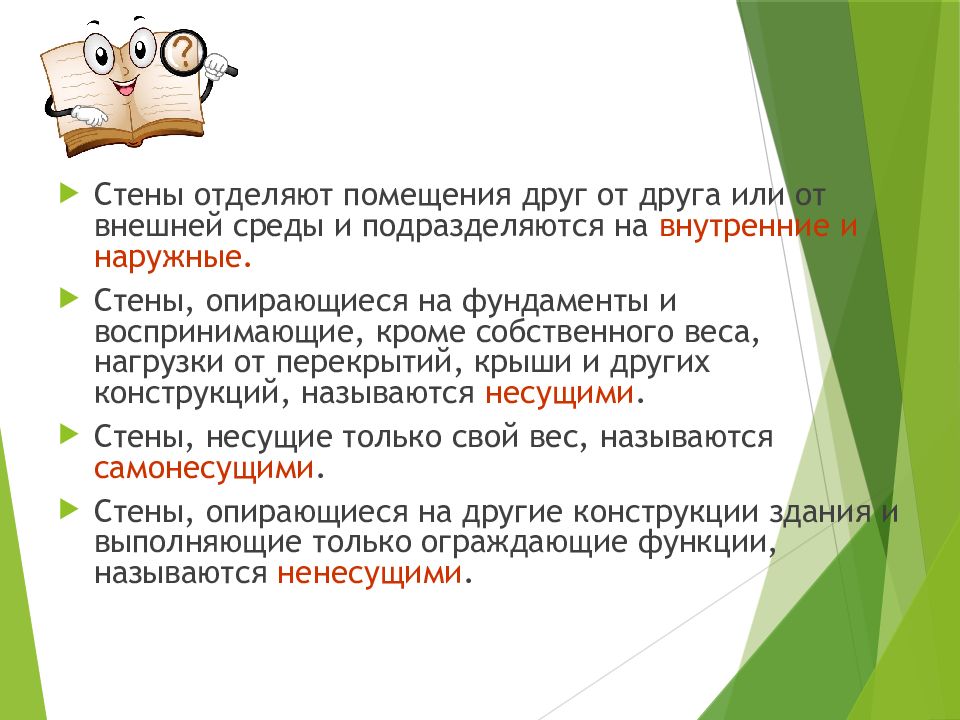 ?

Стены отделяют помещения друг от друга или от внешней среды и подразделяются на внутренние и наружные.

Стены, опирающиеся на фундаменты и воспринимающие, кроме собственного веса, нагрузки от перекрытий, крыши и других конструкций, называются несущими.

Стены, несущие только свой вес, называются самонесущими.

Стены, опирающиеся на другие конструкции здания и выполняющие только ограждающие функции, называются ненесущими.